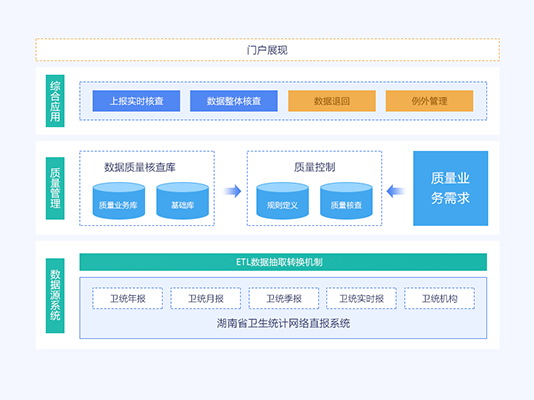 门户展现

综合应用

上报实时核查

数据整体核查

数据退回

例外管理

质量管理

数据质量核查库

质量业务库

基础库

质量控制

规则定义

质量核查

质量业务需求

数据源系统

ETL数据抽取转换机制

卫统年报

卫统月报

卫统季报

卫统实时报

卫统机构

湖南省卫生统计网络直报系统